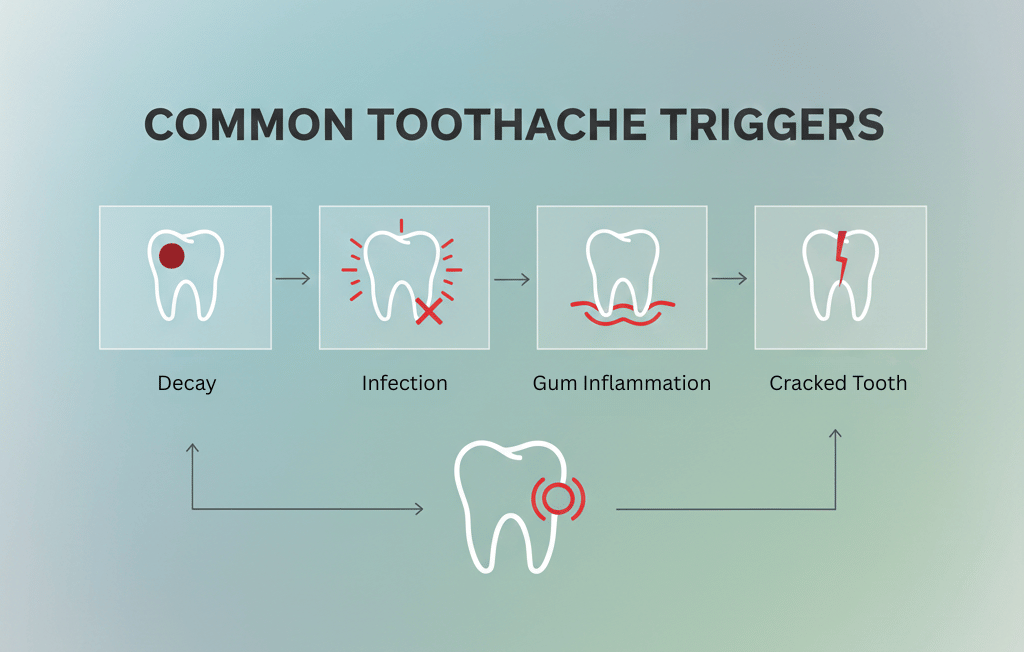 COMMON TOOTHACHE TRIGGERS

Decay

Infection

Gum Inflammation

Cracked Tooth